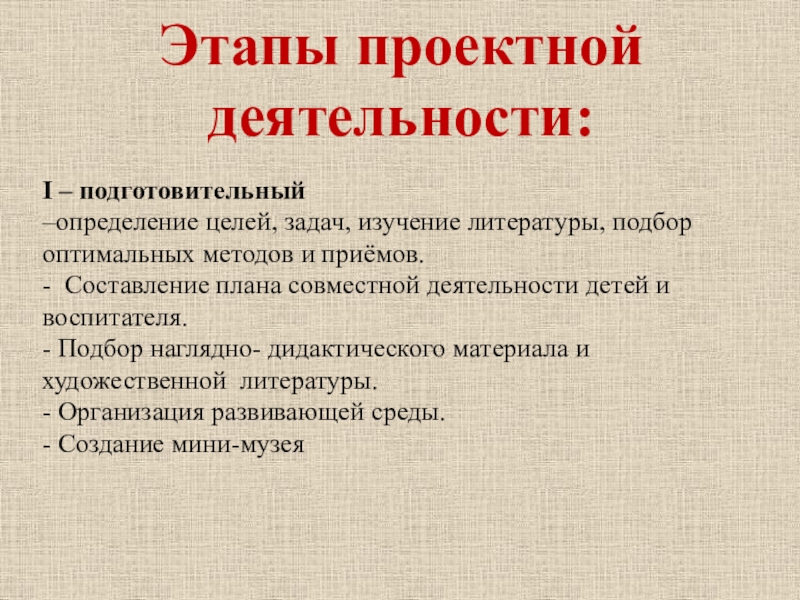 Этапы проектной деятельности:

I – подготовительный
–определение целей, задач, изучение литературы, подбор оптимальных методов и приёмов.
- Составление плана совместной деятельности детей и воспитателя.
- Подбор наглядно- дидактического материала и художественной литературы.
- Организация развивающей среды.
- Создание мини-музея